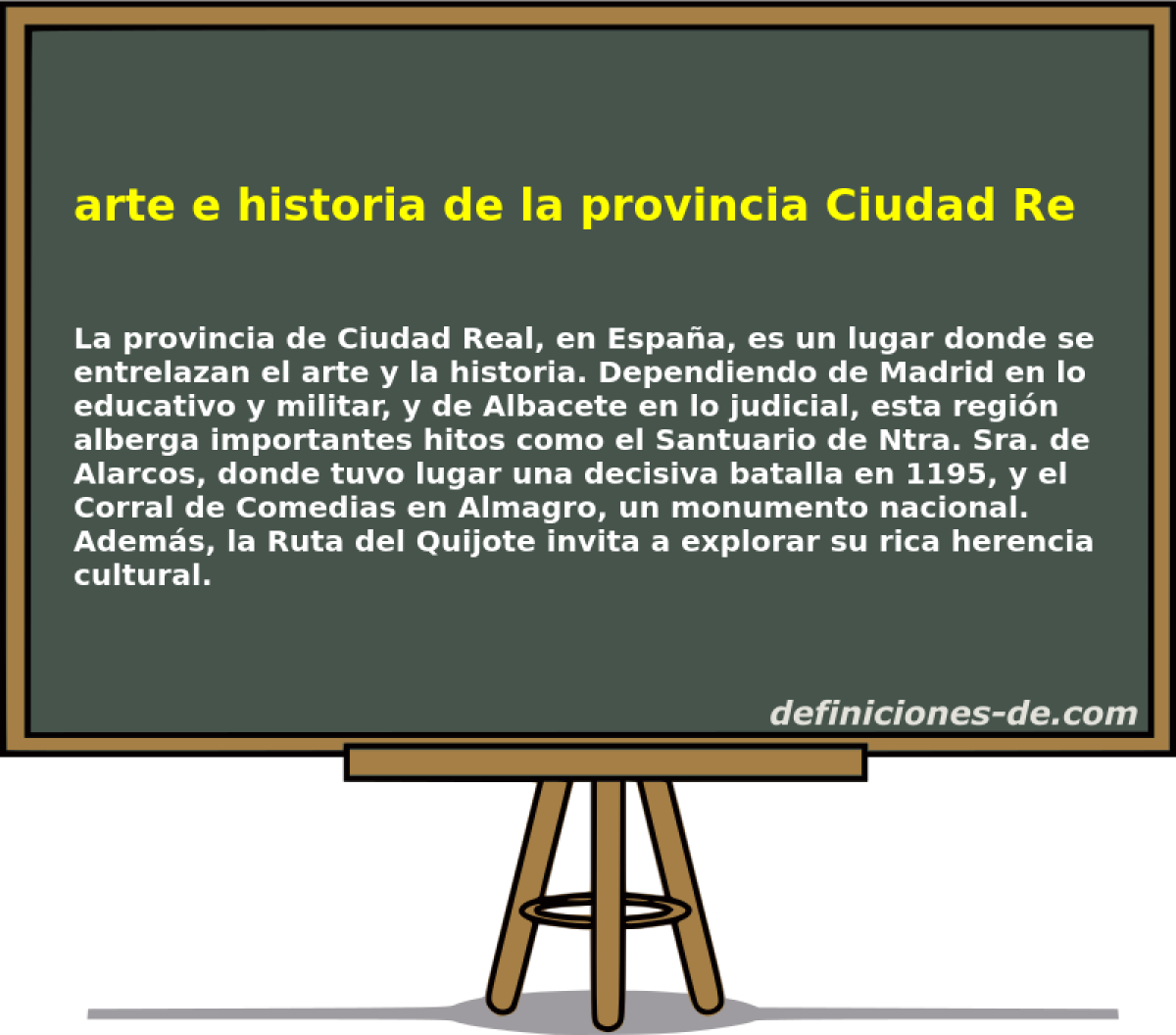 arte e historia de la provincia Ciudad Re

La provincia de Ciudad Real, en España, es un lugar donde se entrelazan el arte y la historia. Dependiendo de Madrid en lo educativo y militar, y de Albacete en lo judicial, esta región alberga importantes hitos como el Santuario de Ntra. Sra. de Alarcos, donde tuvo lugar una decisiva batalla en 1195, y el Corral de Comedias en Almagro, un monumento nacional. Además, la Ruta del Quijote invita a explorar su rica herencia cultural.

definiciones-de.com